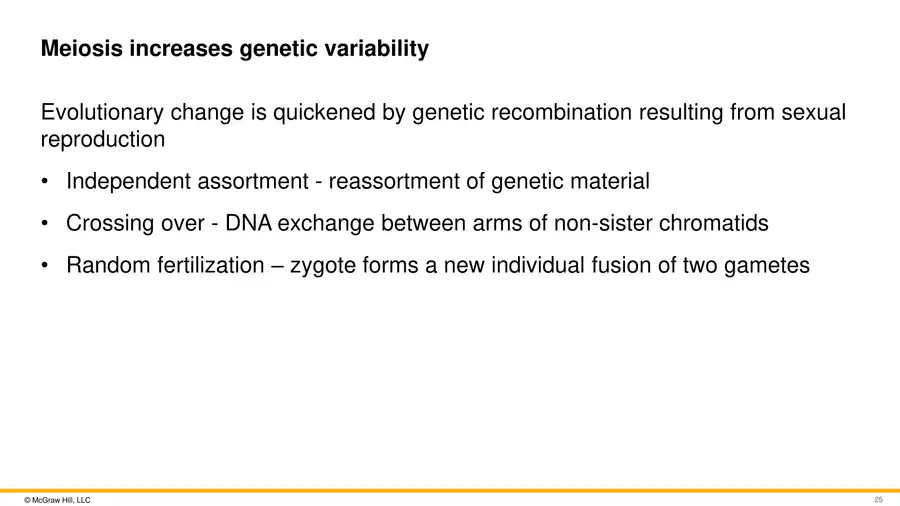 Meiosis increases genetic variability

Evolutionary change is quickened by genetic recombination resulting from sexual reproduction

• Independent assortment - reassortment of genetic material

• Crossing over - DNA exchange between arms of non-sister chromatids

• Random fertilization – zygote forms a new individual fusion of two gametes

© McGraw Hill, LLC

25